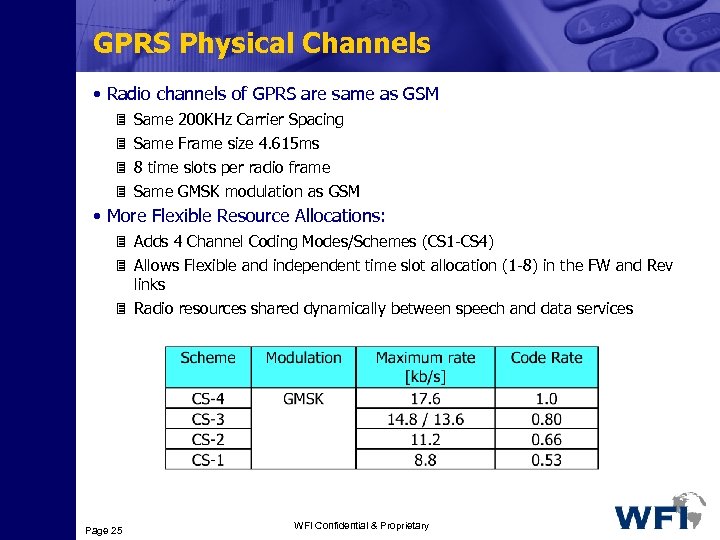 GPRS Physical Channels

• Radio channels of GPRS are same as GSM

Same 200KHz Carrier Spacing

Same Frame size 4.615ms

8 time slots per radio frame

Same GMSK modulation as GSM

• More Flexible Resource Allocations:

Adds 4 Channel Coding Modes/Schemes (CS1-CS4)

Allows Flexible and independent time slot allocation (1-8) in the FW and Rev links

Radio resources shared dynamically between speech and data services

| Scheme | Modulation | Maximum rate [kb/s] | Code Rate |
|---|---|---|---|
| CS-4 | GMSK | 17.6 | 1.0 |
| CS-3 | | 14.8 / 13.6 | 0.80 |
| CS-2 | | 11.2 | 0.66 |
| CS-1 | | 8.8 | 0.53 |

Page 25

WFI Confidential & Proprietary

WFI